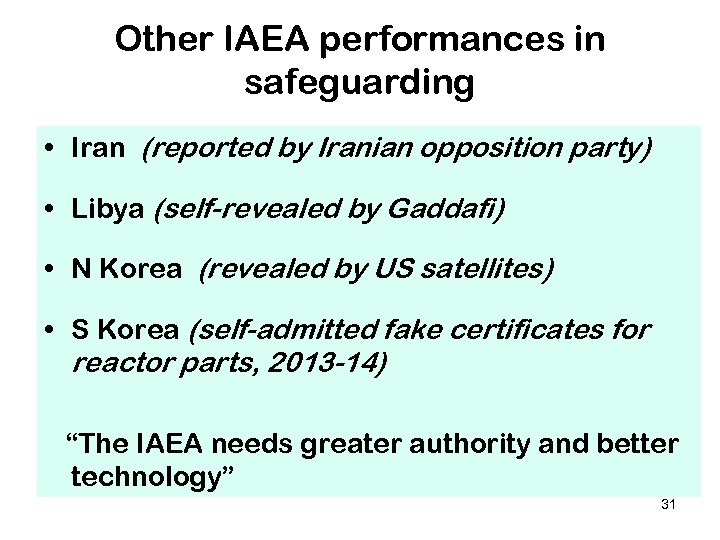 Other IAEA performances in safeguarding

• Iran (reported by Iranian opposition party)

• Libya (self-revealed by Gaddafi)

• N Korea (revealed by US satellites)

• S Korea (self-admitted fake certificates for reactor parts, 2013-14)

“The IAEA needs greater authority and better technology”

31